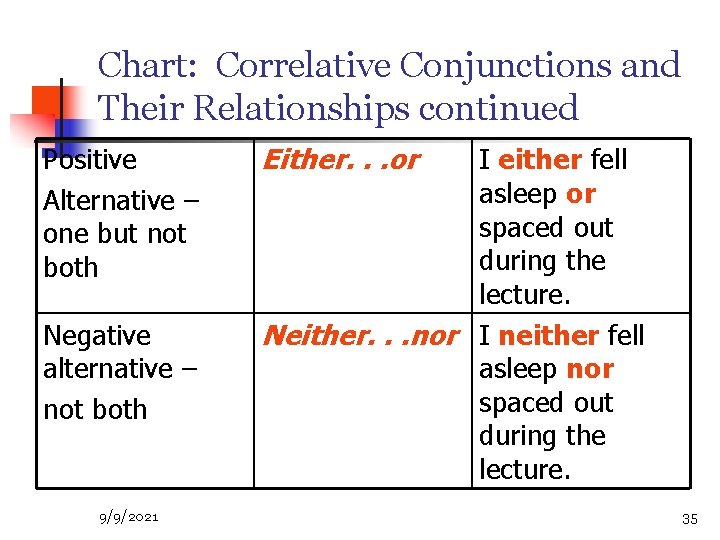 Chart: Correlative Conjunctions and Their Relationships continued

| Positive Alternative – one but not both | Either. . .or | I either fell asleep or spaced out during the lecture. |
|---|---|---|
| Negative alternative – not both | Neither. . .nor | I neither fell asleep nor spaced out during the lecture. |

9/9/2021

35